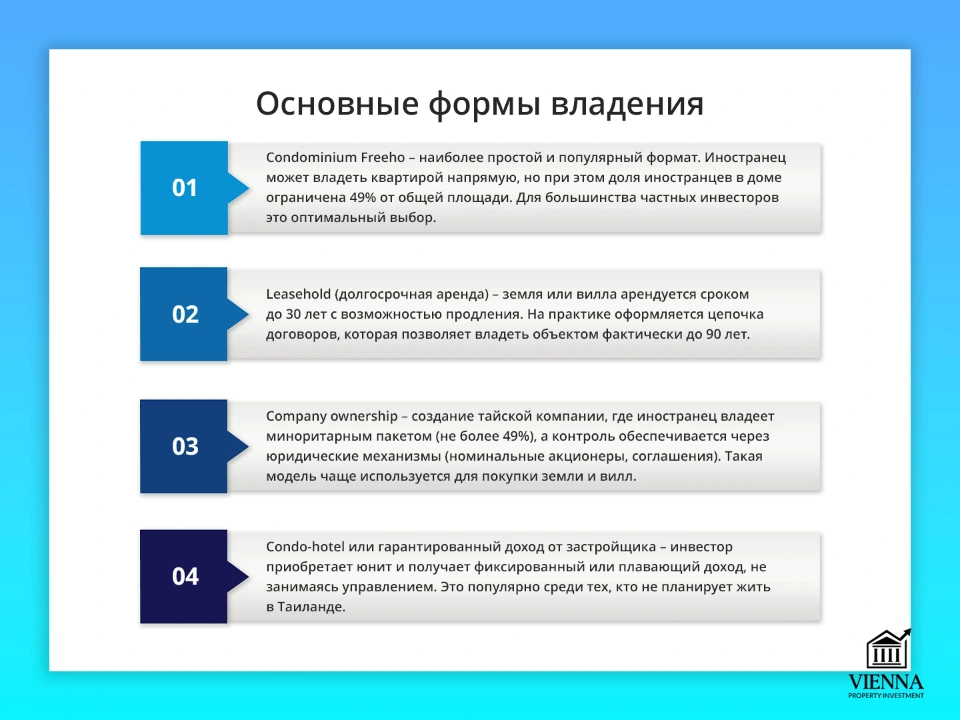 Основные формы владения

01

Condominium Freeho – наиболее простой и популярный формат. Иностранец может владеть квартирой напрямую, но при этом доля иностранцев в доме ограничена 49% от общей площади. Для большинства частных инвесторов это оптимальный выбор.

02

Leasehold (долгосрочная аренда) – земля или вилла арендуется сроком до 30 лет с возможностью продления. На практике оформляется цепочка договоров, которая позволяет владеть объектом фактически до 90 лет.

03

Company ownership – создание тайской компании, где иностранец владеет миноритарным пакетом (не более 49%), а контроль обеспечивается через юридические механизмы (номинальные акционеры, соглашения). Такая модель чаще используется для покупки земли и вилл.

04

Condo-hotel или гарантированный доход от застройщика – инвестор приобретает юнит и получает фиксированный или плавающий доход, не занимаясь управлением. Это популярно среди тех, кто не планирует жить в Таиланде.

VIENNA
PROPERTY INVESTMENT